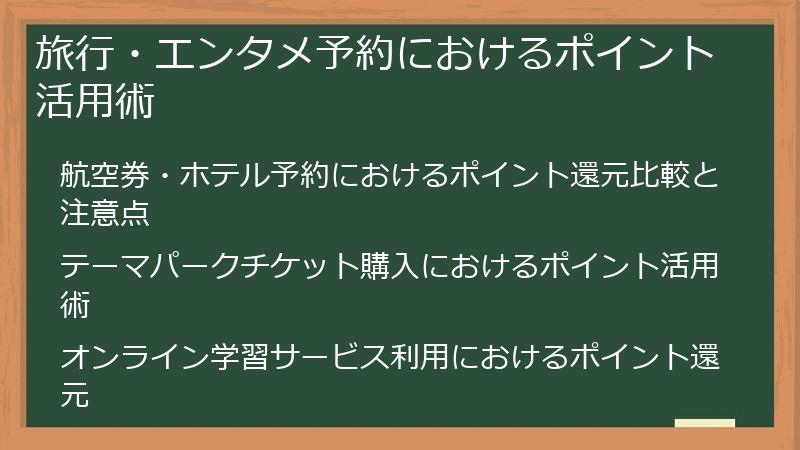 旅行・エンタメ予約におけるポイント活用術

航空券・ホテル予約におけるポイント還元比較と注意点

テーマパークチケット購入におけるポイント活用術

オンライン学習サービス利用におけるポイント還元